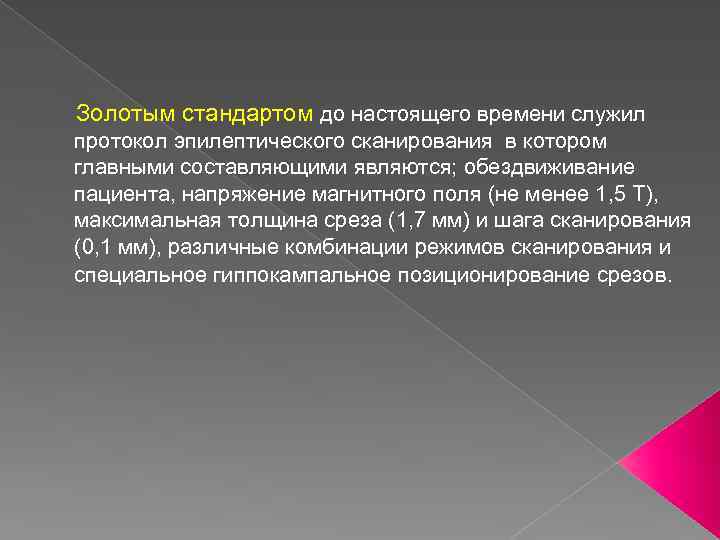 Золотым стандартом до настоящего времени служил протокол эпилептического сканирования в котором главными составляющими являются; обездвиживание пациента, напряжение магнитного поля (не менее 1,5 Т), максимальная толщина среза (1,7 мм) и шага сканирования (0,1 мм), различные комбинации режимов сканирования и специальное гиппокампальное позиционирование срезов.